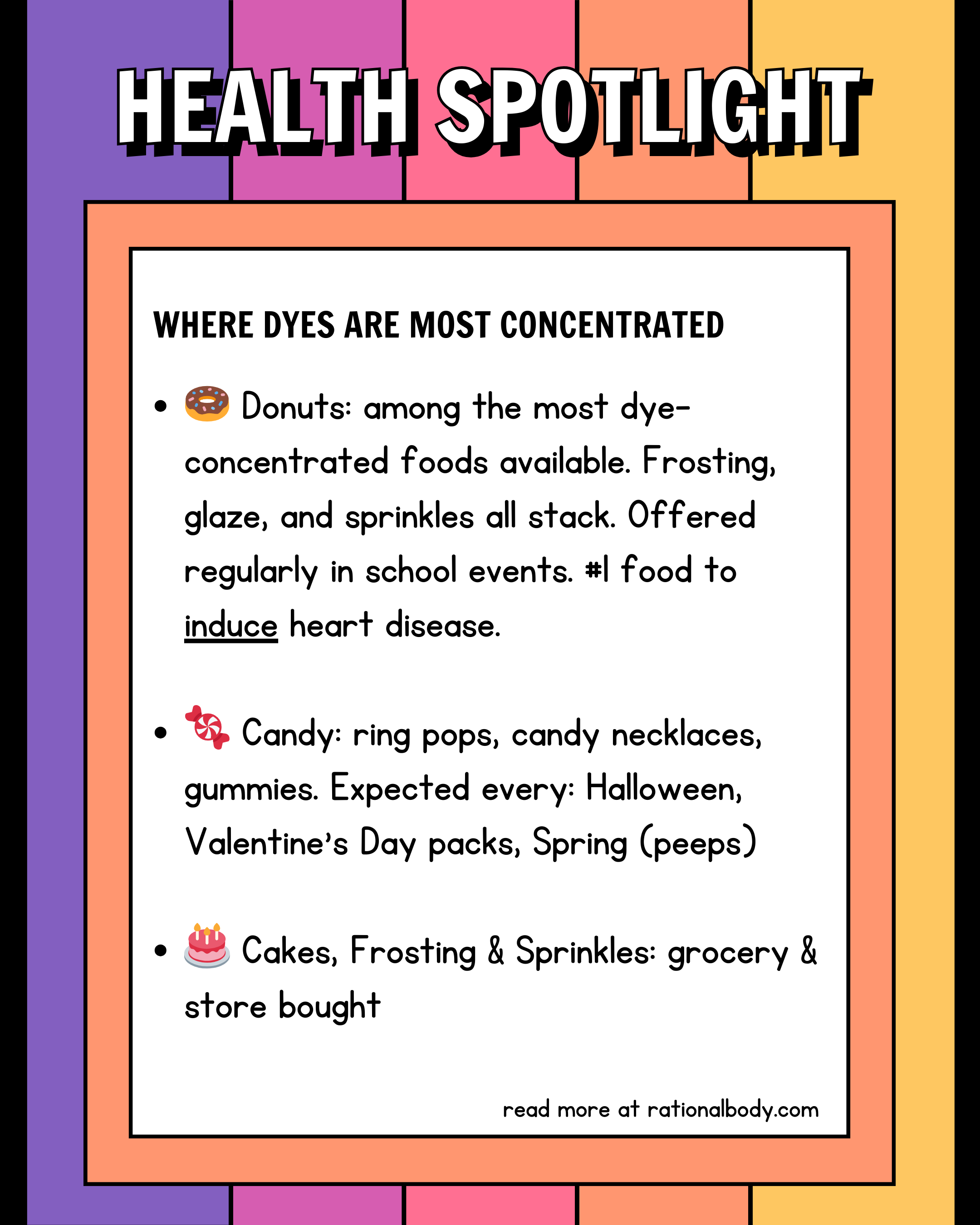 HEALTH SPOTLIGHT

WHERE DYES ARE MOST CONCENTRATED

• 🍩 Donuts: among the most dye-concentrated foods available. Frosting, glaze, and sprinkles all stack. Offered regularly in school events. #1 food to induce heart disease.

• 🍬 Candy: ring pops, candy necklaces, gummies. Expected every: Halloween, Valentine's Day packs, Spring (peeps)

• 🎂 Cakes, Frosting & Sprinkles: grocery & store bought

read more at rationalbody.com